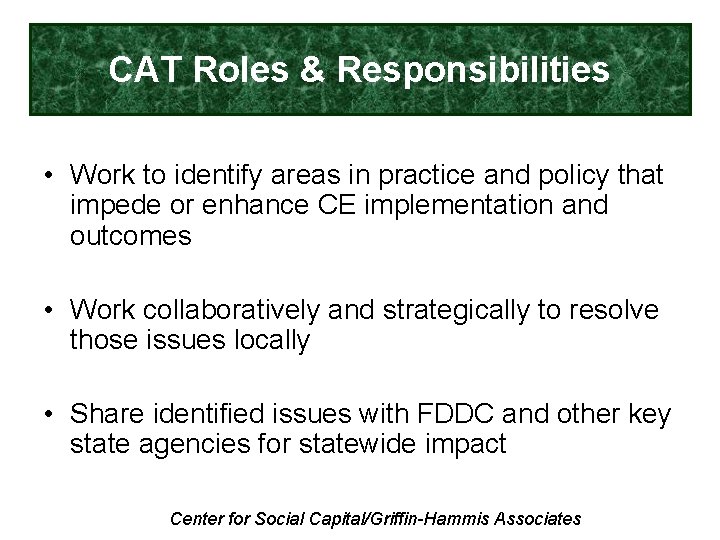 CAT Roles & Responsibilities

• Work to identify areas in practice and policy that impede or enhance CE implementation and outcomes

• Work collaboratively and strategically to resolve those issues locally

• Share identified issues with FDDC and other key state agencies for statewide impact

Center for Social Capital/Griffin-Hammis Associates